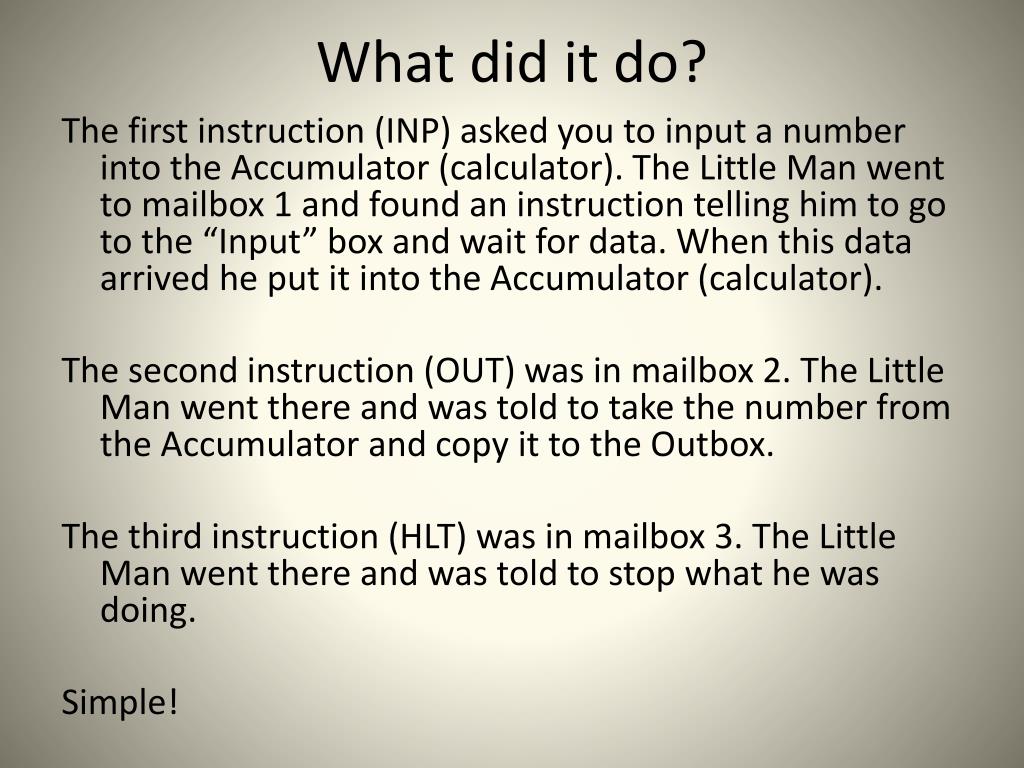 What did it do?

The first instruction (INP) asked you to input a number into the Accumulator (calculator). The Little Man went to mailbox 1 and found an instruction telling him to go to the “Input” box and wait for data. When this data arrived he put it into the Accumulator (calculator).

The second instruction (OUT) was in mailbox 2. The Little Man went there and was told to take the number from the Accumulator and copy it to the Outbox.

The third instruction (HLT) was in mailbox 3. The Little Man went there and was told to stop what he was doing.

Simple!